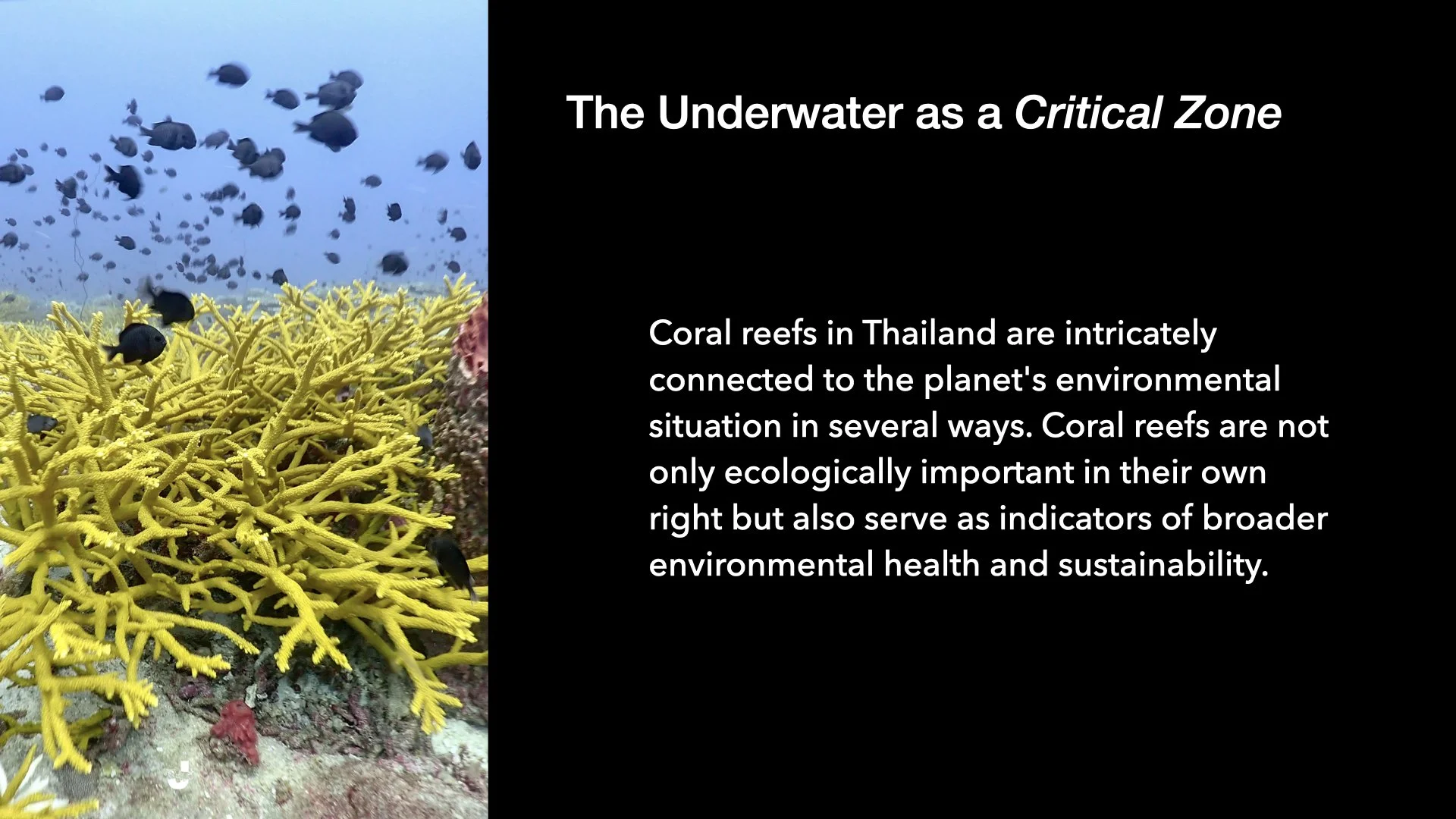 The Underwater as a Critical Zone

Coral reefs in Thailand are intricately connected to the planet's environmental situation in several ways. Coral reefs are not only ecologically important in their own right but also serve as indicators of broader environmental health and sustainability.